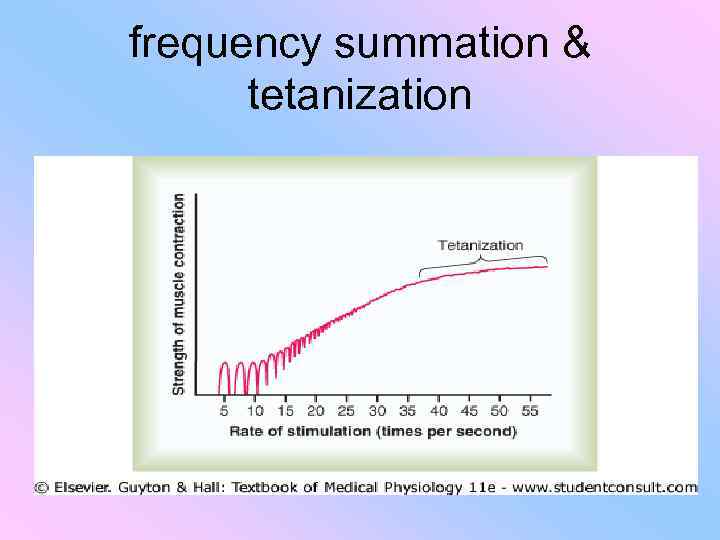 frequency summation & tetanization

Strength of muscle contraction

Tetanization

5 10 15 20 25 30 35 40 45 50 55

Rate of stimulation (times per second)

© Elsevier. Guyton & Hall: Textbook of Medical Physiology 11e - www.studentconsult.com